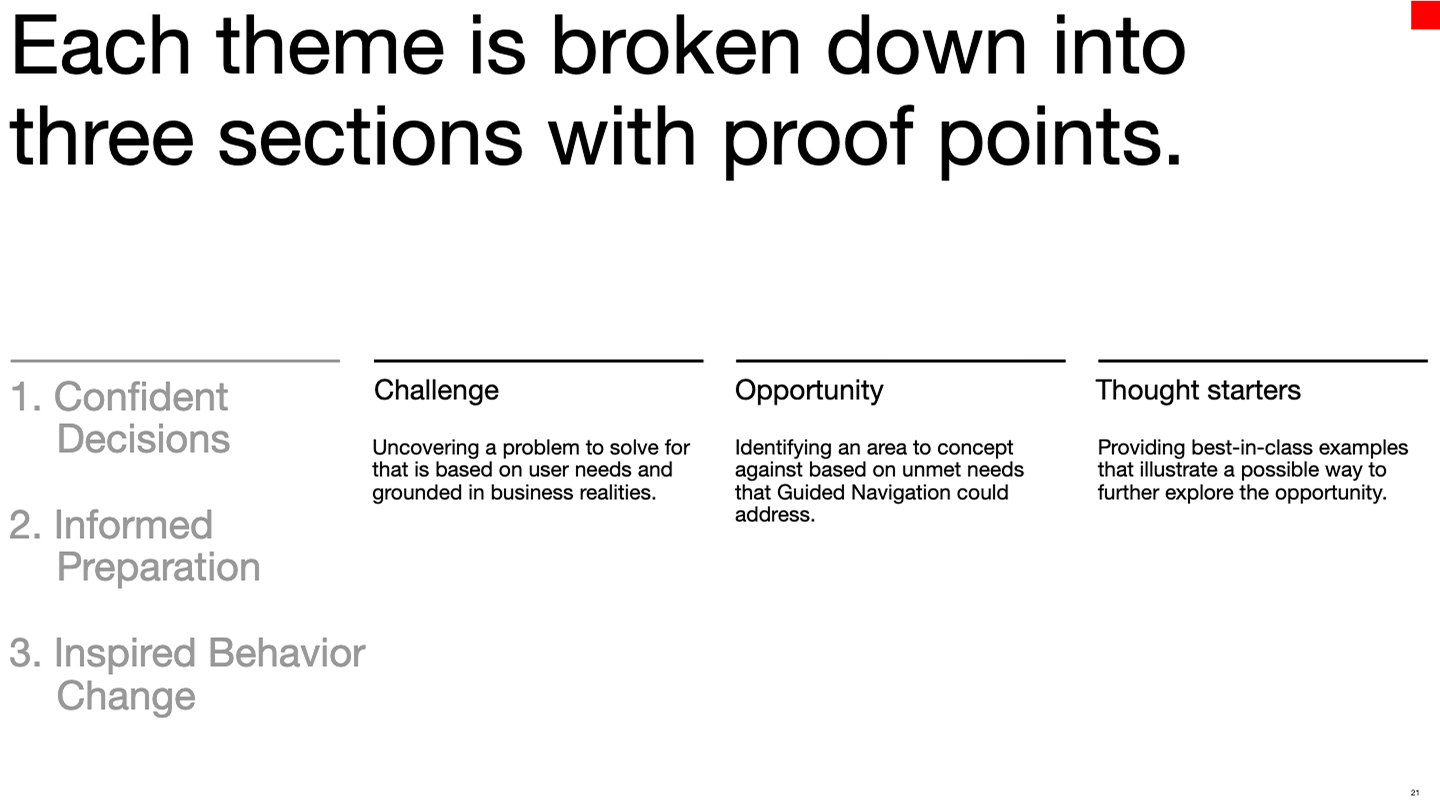 Each theme is broken down into three sections with proof points.

1. Confident Decisions

2. Informed Preparation

3. Inspired Behavior Change

Challenge

Uncovering a problem to solve for that is based on user needs and grounded in business realities.

Opportunity

Identifying an area to concept against based on unmet needs that Guided Navigation could address.

Thought starters

Providing best-in-class examples that illustrate a possible way to further explore the opportunity.

21